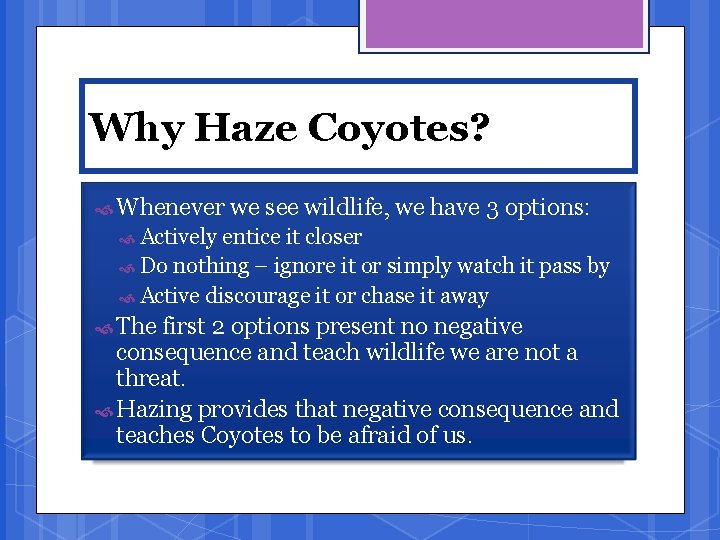 Why Haze Coyotes?

Whenever we see wildlife, we have 3 options:

Actively entice it closer

Do nothing – ignore it or simply watch it pass by

Active discourage it or chase it away

The first 2 options present no negative consequence and teach wildlife we are not a threat.

Hazing provides that negative consequence and teaches Coyotes to be afraid of us.